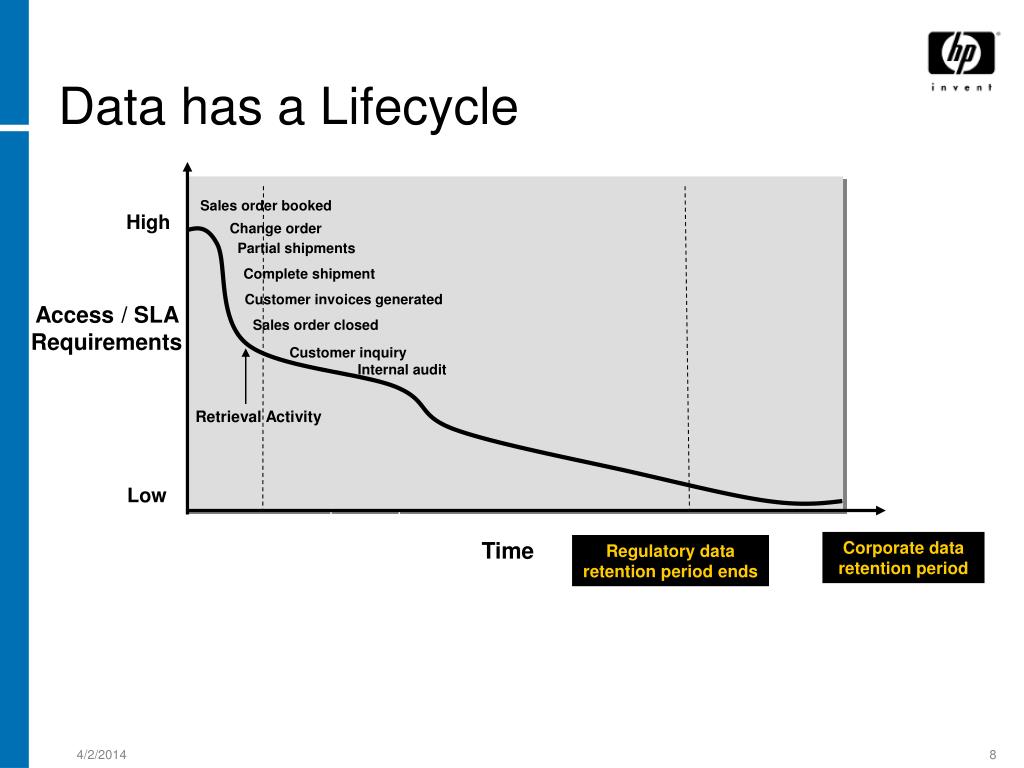 hp
invent

Data has a Lifecycle

High

Access / SLA Requirements

Low

Sales order booked
Change order
Partial shipments
Complete shipment
Customer invoices generated
Sales order closed
Customer inquiry
Internal audit

Retrieval Activity

Time

Regulatory data retention period ends

Corporate data retention period

4/2/2014

8